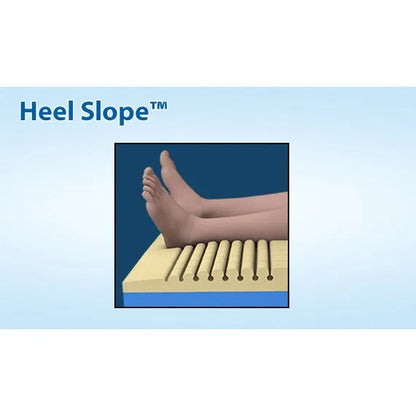 Heel Slope™